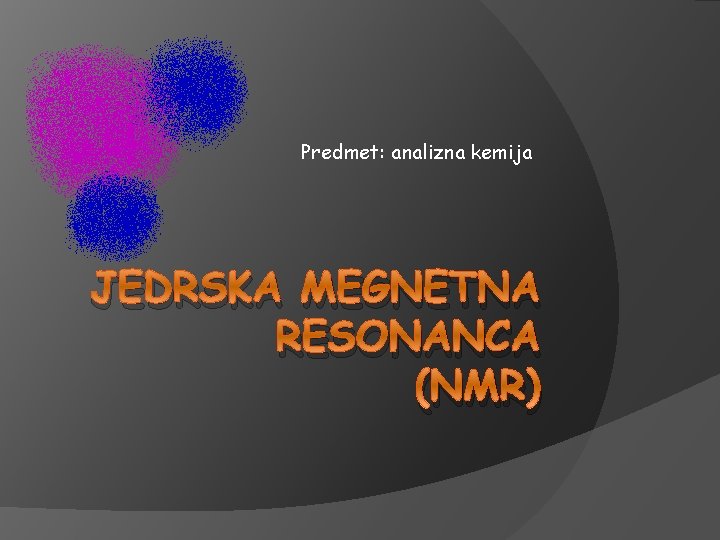 Predmet: analizna kemija

JEDRSKA MEGNETNA RESONANCA (NMR)